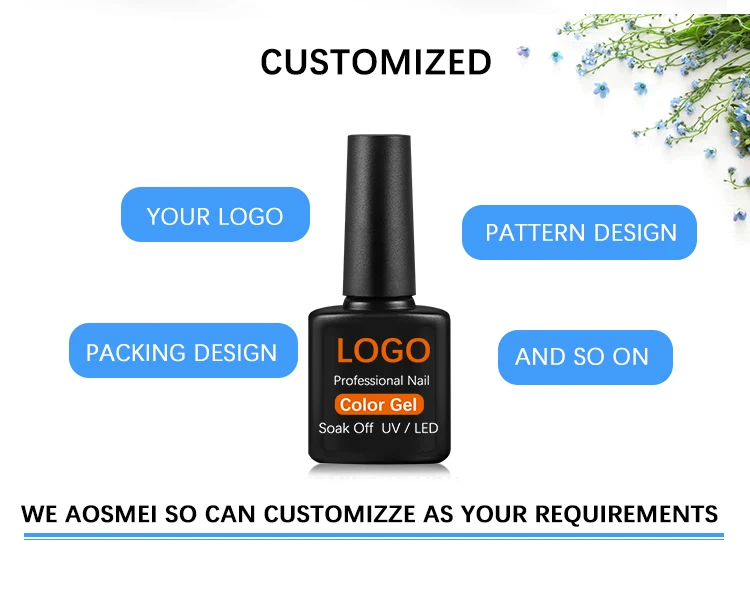 CUSTOMIZED

YOUR LOGO

PATTERN DESIGN

PACKING DESIGN

AND SO ON

LOGO
Professional Nail
Color Gel
Soak Off UV / LED

WE AOSMEI SO CAN CUSTOMIZZE AS YOUR REQUIREMENTS